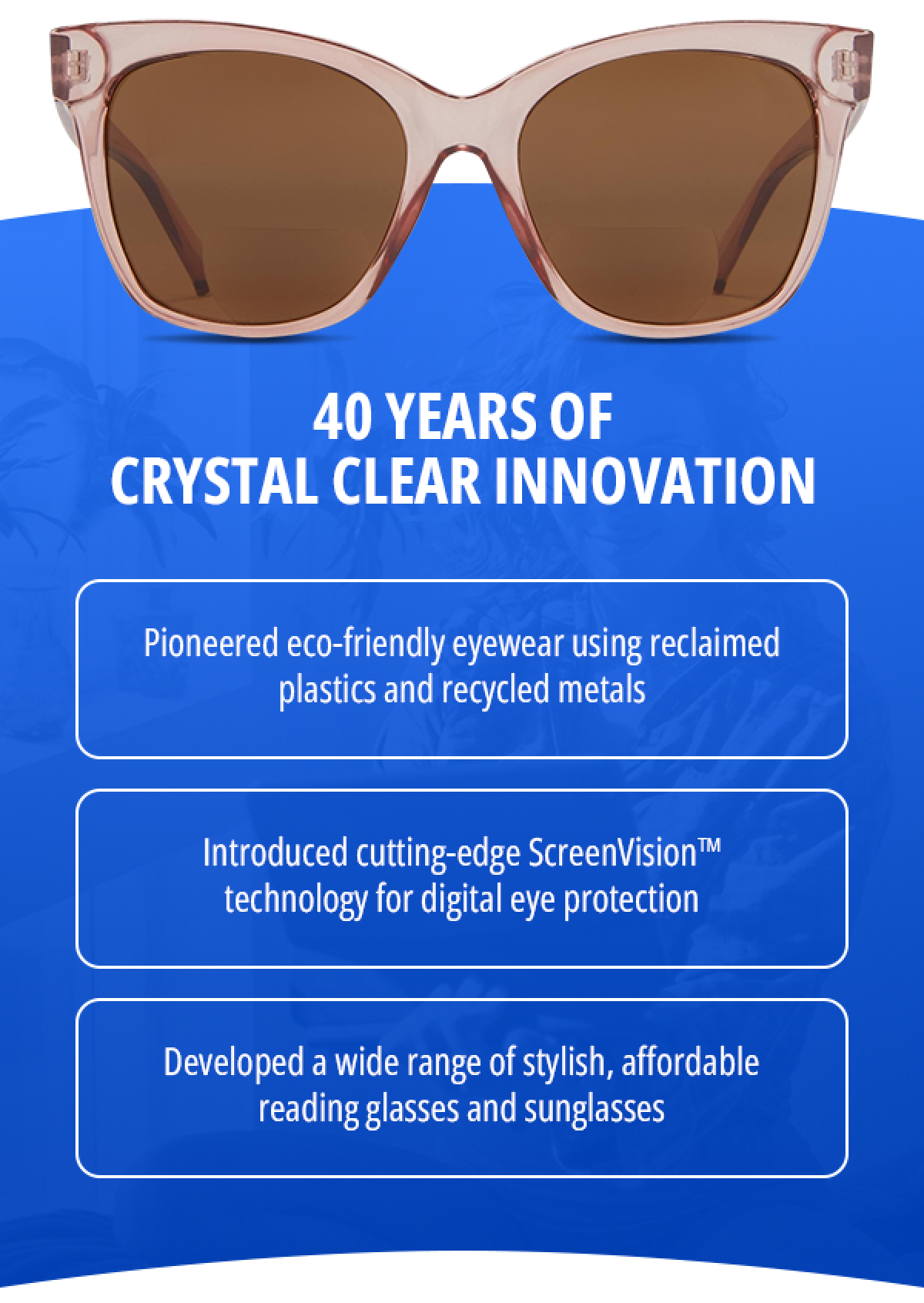 40 YEARS OF
CRYSTAL CLEAR INNOVATION

Pioneered eco-friendly eyewear using reclaimed plastics and recycled metals

Introduced cutting-edge ScreenVision™ technology for digital eye protection

Developed a wide range of stylish, affordable reading glasses and sunglasses